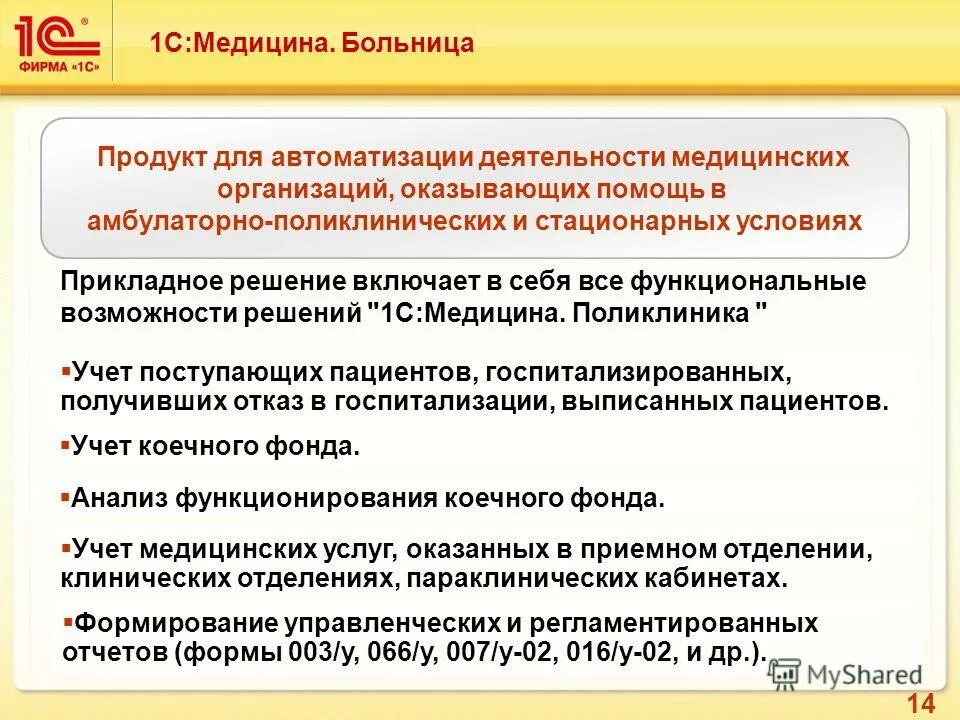 1С
ФИРМА «1С»

1С:Медицина. Больница

Продукт для автоматизации деятельности медицинских организаций, оказывающих помощь в амбулаторно-поликлинических и стационарных условиях

Прикладное решение включает в себя все функциональные возможности решений "1С:Медицина. Поликлиника "

▪Учет поступающих пациентов, госпитализированных, получивших отказ в госпитализации, выписанных пациентов.

▪Учет коечного фонда.

▪Анализ функционирования коечного фонда.

▪Учет медицинских услуг, оказанных в приемном отделении, клинических отделениях, параклинических кабинетах.

▪Формирование управленческих и регламентированных отчетов (формы 003/у, 066/у, 007/у-02, 016/у-02, и др.).

MyShared

14